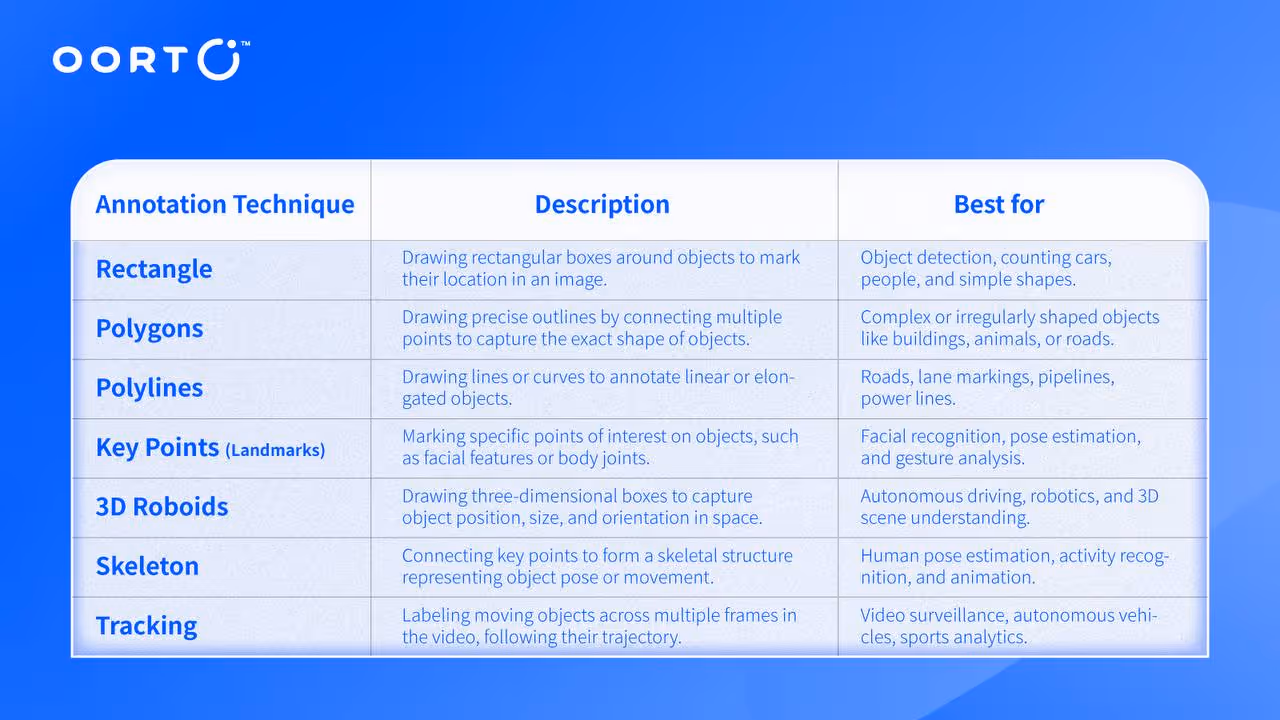 OORT™

| Annotation Technique | Description | Best for |
|---|---|---|
| Rectangle | Drawing rectangular boxes around objects to mark their location in an image. | Object detection, counting cars, people, and simple shapes. |
| Polygons | Drawing precise outlines by connecting multiple points to capture the exact shape of objects. | Complex or irregularly shaped objects like buildings, animals, or roads. |
| Polylines | Drawing lines or curves to annotate linear or elongated objects. | Roads, lane markings, pipelines, power lines. |
| Key Points (Landmarks) | Marking specific points of interest on objects, such as facial features or body joints. | Facial recognition, pose estimation, and gesture analysis. |
| 3D Roboids | Drawing three-dimensional boxes to capture object position, size, and orientation in space. | Autonomous driving, robotics, and 3D scene understanding. |
| Skeleton | Connecting key points to form a skeletal structure representing object pose or movement. | Human pose estimation, activity recognition, and animation. |
| Tracking | Labeling moving objects across multiple frames in the video, following their trajectory. | Video surveillance, autonomous vehicles, sports analytics. |